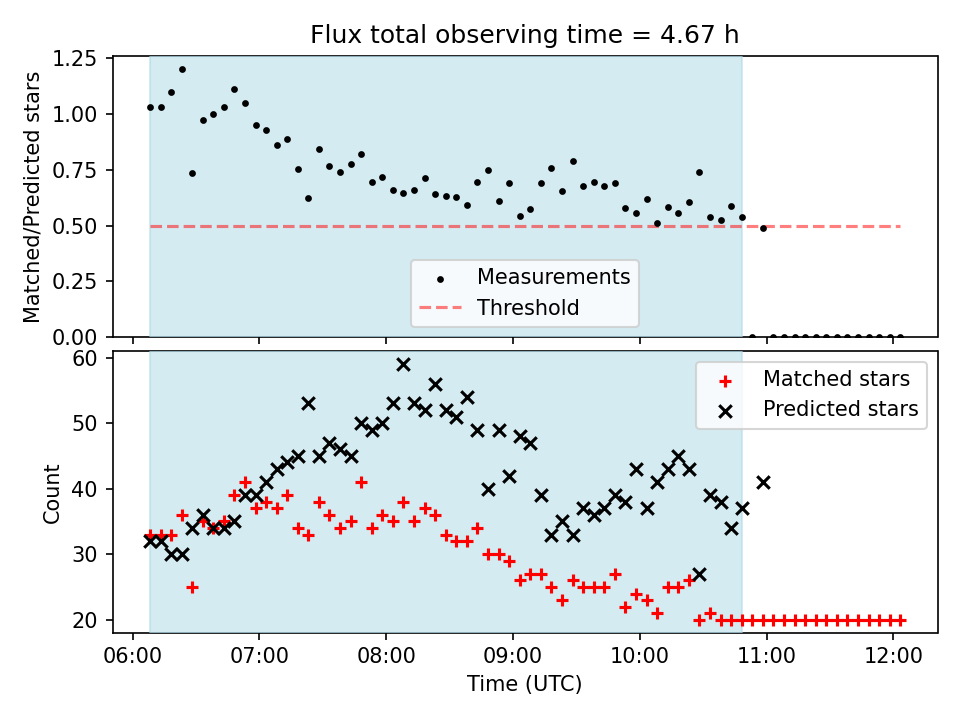 Flux total observing time = 4.67 h

Matched/Predicted stars

1.25
1.00
0.75
0.50
0.25
0.00

Measurements
Threshold

Count

60
50
40
30
20

Matched stars
Predicted stars

06:00 07:00 08:00 09:00 10:00 11:00 12:00

Time (UTC)